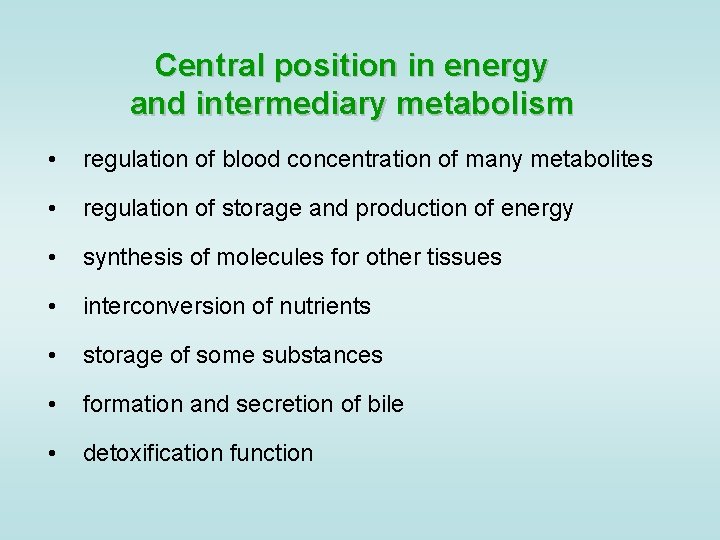 Central position in energy and intermediary metabolism

• regulation of blood concentration of many metabolites
• regulation of storage and production of energy
• synthesis of molecules for other tissues
• interconversion of nutrients
• storage of some substances
• formation and secretion of bile
• detoxification function